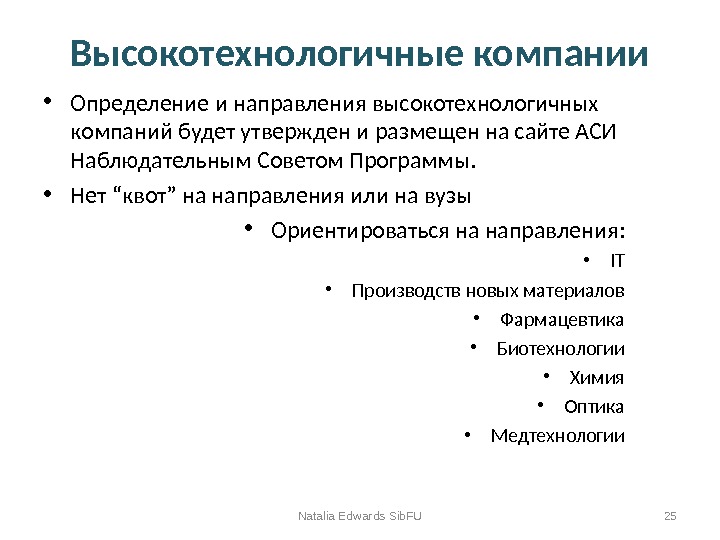 Высокотехнологичные компании

• Определение и направления высокотехнологичных компаний будет утвержден и размещен на сайте АСИ Наблюдательным Советом Программы.

• Нет “квот” на направления или на вузы

• Ориентироваться на направления:

• IT

• Производств новых материалов

• Фармацевтика

• Биотехнологии

• Химия

• Оптика

• Медтехнологии

Natalia Edwards SibFU

25